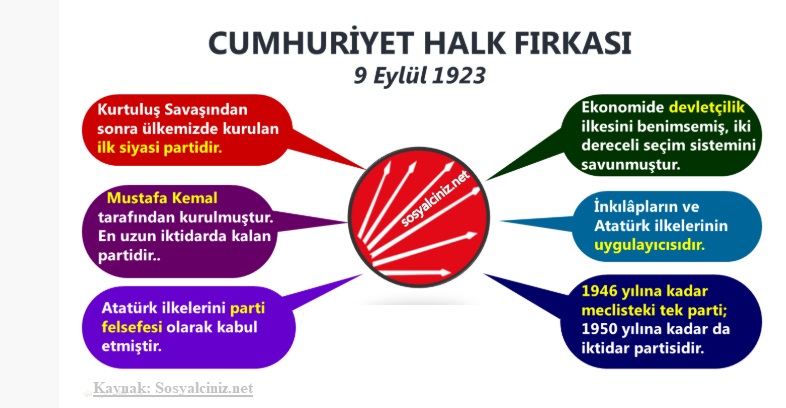 CUMHURİYET HALK FIRKASI
9 Eylül 1923

Kurtuluş Savaşından sonra ülkemizde kurulan ilk siyasi partidir.

Mustafa Kemal tarafından kurulmuştur. En uzun iktidarda kalan partidir..

Atatürk ilkelerini parti felsefesi olarak kabul etmiştir.

sosyalciniz.net

Ekonomide devletçilik ilkesini benimsemiş, iki dereceli seçim sistemini savunmuştur.

İnkılâpların ve Atatürk ilkelerinin uygulayıcısıdır.

1946 yılına kadar meclisteki tek parti; 1950 yılına kadar da iktidar partisidir.

Kaynak: Sosyalciniz.net